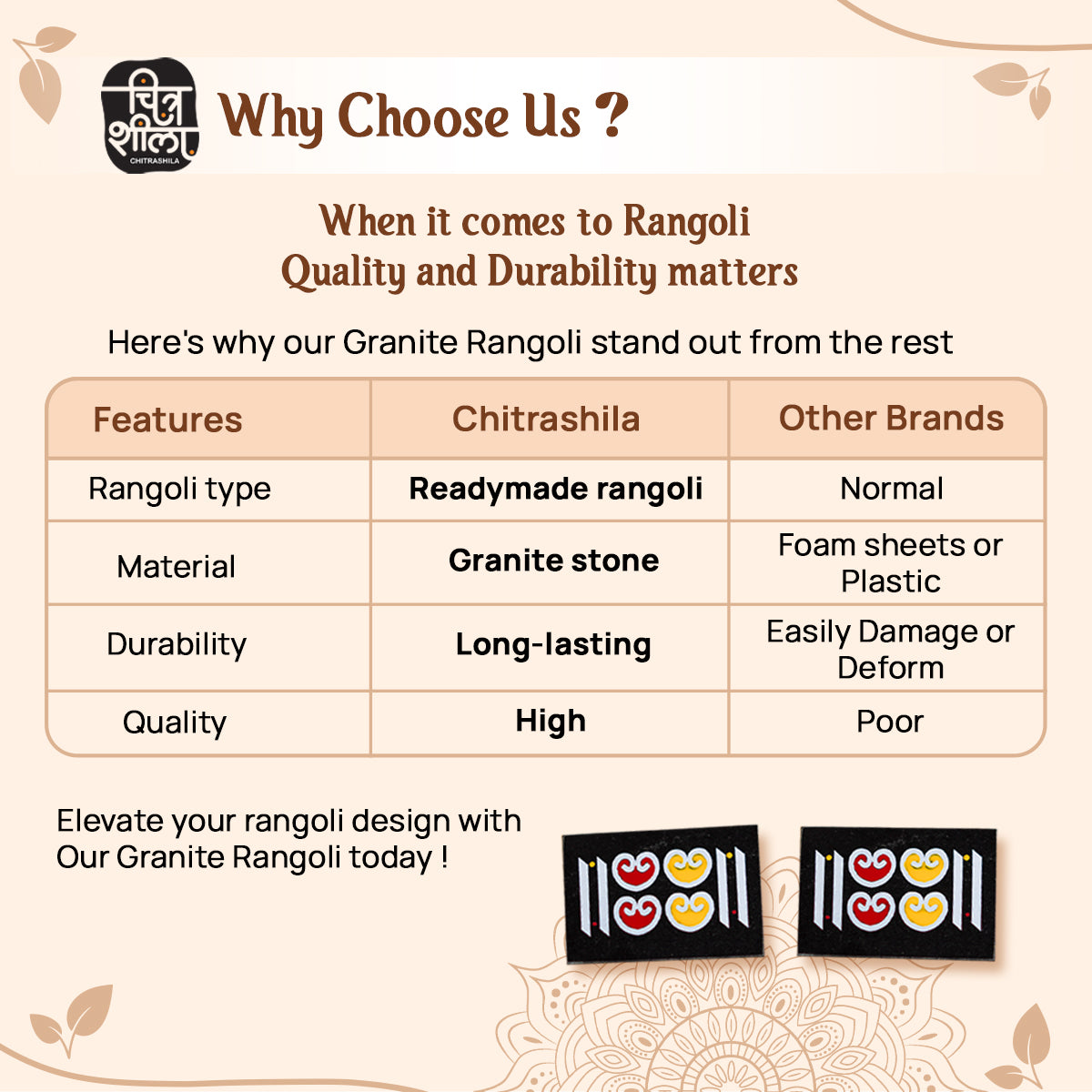 चित्र शीला
CHITRASHILA

Why Choose Us ?

When it comes to Rangoli
Quality and Durability matters

Here's why our Granite Rangoli stand out from the rest

| Features | Chitrashila | Other Brands |
|---|---|---|
| Rangoli type | **Readymade rangoli** | Normal |
| Material | **Granite stone** | Foam sheets or Plastic |
| Durability | **Long-lasting** | Easily Damage or Deform |
| Quality | **High** | Poor |

Elevate your rangoli design with Our Granite Rangoli today !